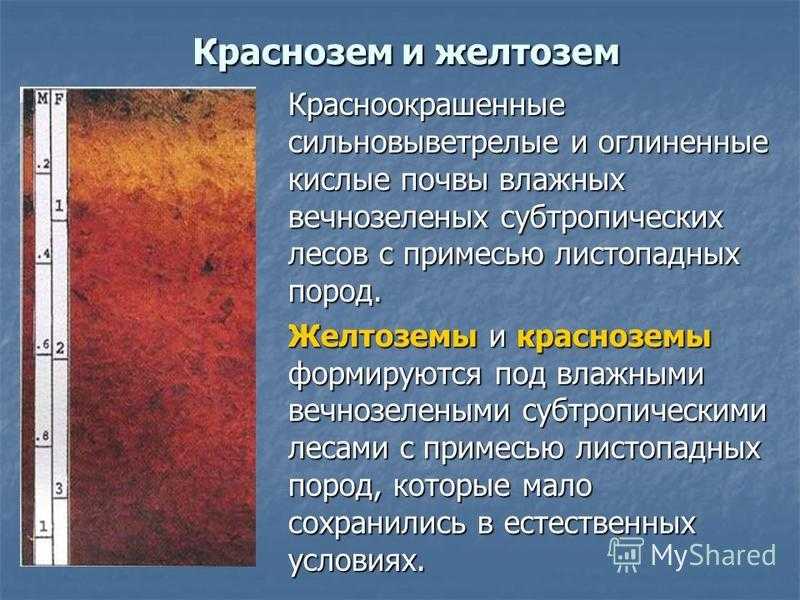 Краснозем и желтозем

M F
.2
1
.4
.6 2
.8
3
1

Красноокрашенные сильновыветрелые и оглиненные кислые почвы влажных вечнозеленых субтропических лесов с примесью листопадных пород.

Желтоземы и красноземы формируются под влажными вечнозелеными субтропическими лесами с примесью листопадных пород, которые мало сохранились в естественных условиях.

MyShared